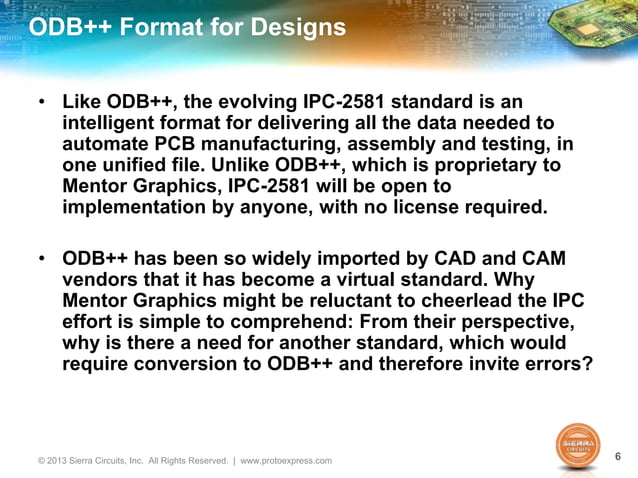 ODB++ Format for Designs

• Like ODB++, the evolving IPC-2581 standard is an intelligent format for delivering all the data needed to automate PCB manufacturing, assembly and testing, in one unified file. Unlike ODB++, which is proprietary to Mentor Graphics, IPC-2581 will be open to implementation by anyone, with no license required.

• ODB++ has been so widely imported by CAD and CAM vendors that it has become a virtual standard. Why Mentor Graphics might be reluctant to cheerlead the IPC effort is simple to comprehend: From their perspective, why is there a need for another standard, which would require conversion to ODB++ and therefore invite errors?

© 2013 Sierra Circuits, Inc. All Rights Reserved. | www.protoexpress.com

SIERRA CIRCUITS

6